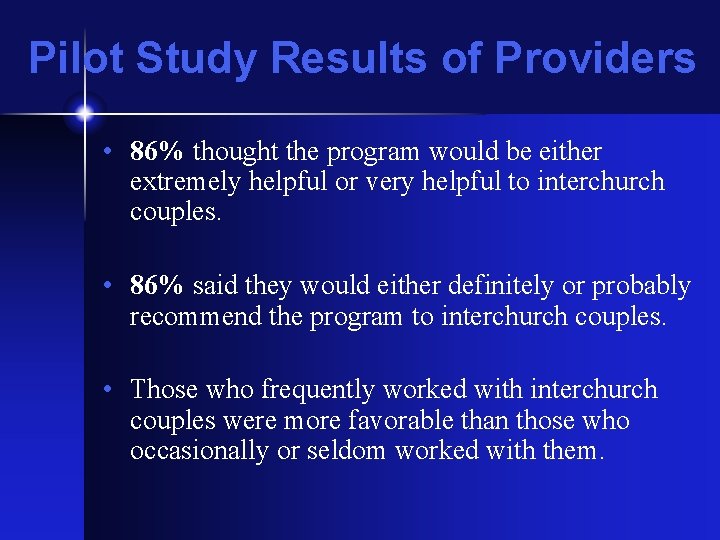 Pilot Study Results of Providers

• 86% thought the program would be either extremely helpful or very helpful to interchurch couples.

• 86% said they would either definitely or probably recommend the program to interchurch couples.

• Those who frequently worked with interchurch couples were more favorable than those who occasionally or seldom worked with them.